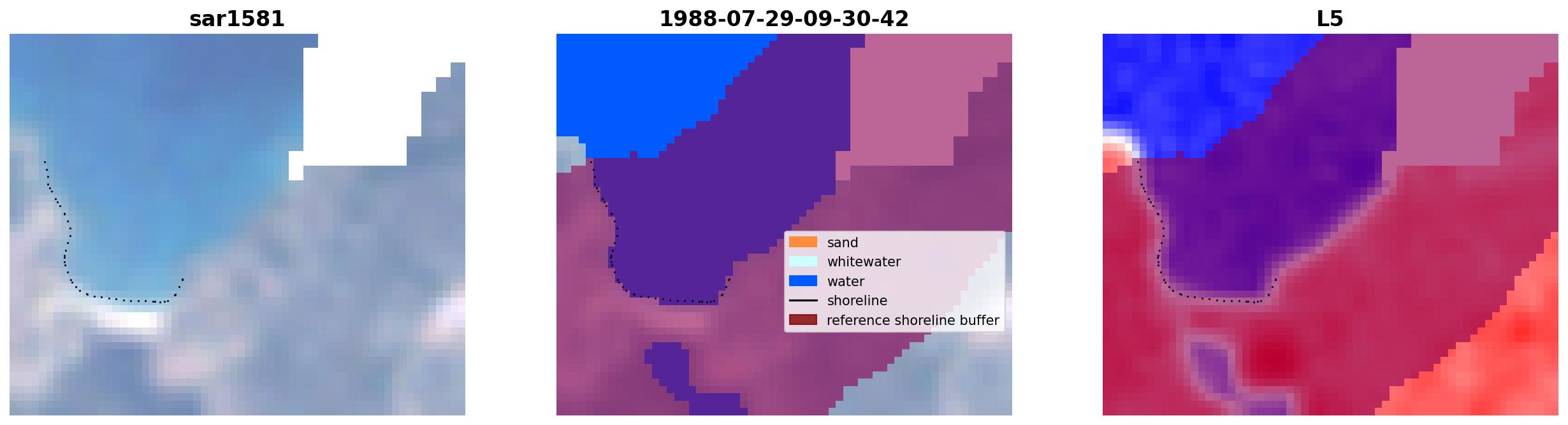 sar1581

1988-07-29-09-30-42

sand
whitewater
water
shoreline
reference shoreline buffer

L5